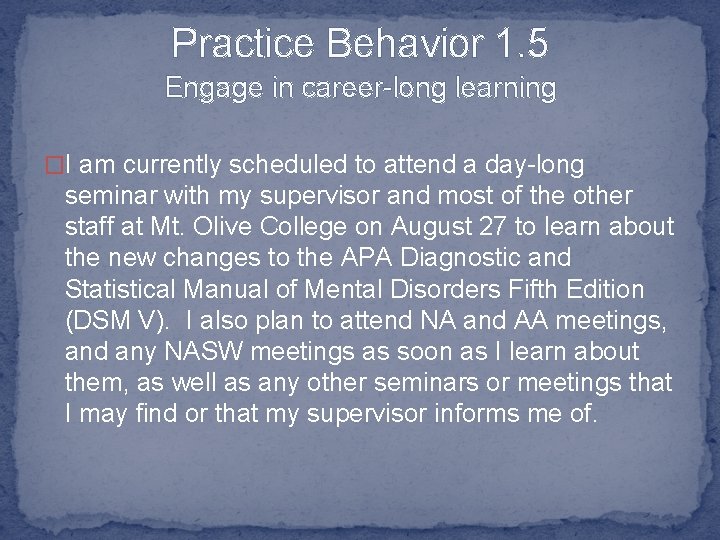 Practice Behavior 1.5
Engage in career-long learning

I am currently scheduled to attend a day-long seminar with my supervisor and most of the other staff at Mt. Olive College on August 27 to learn about the new changes to the APA Diagnostic and Statistical Manual of Mental Disorders Fifth Edition (DSM V). I also plan to attend NA and AA meetings, and any NASW meetings as soon as I learn about them, as well as any other seminars or meetings that I may find or that my supervisor informs me of.